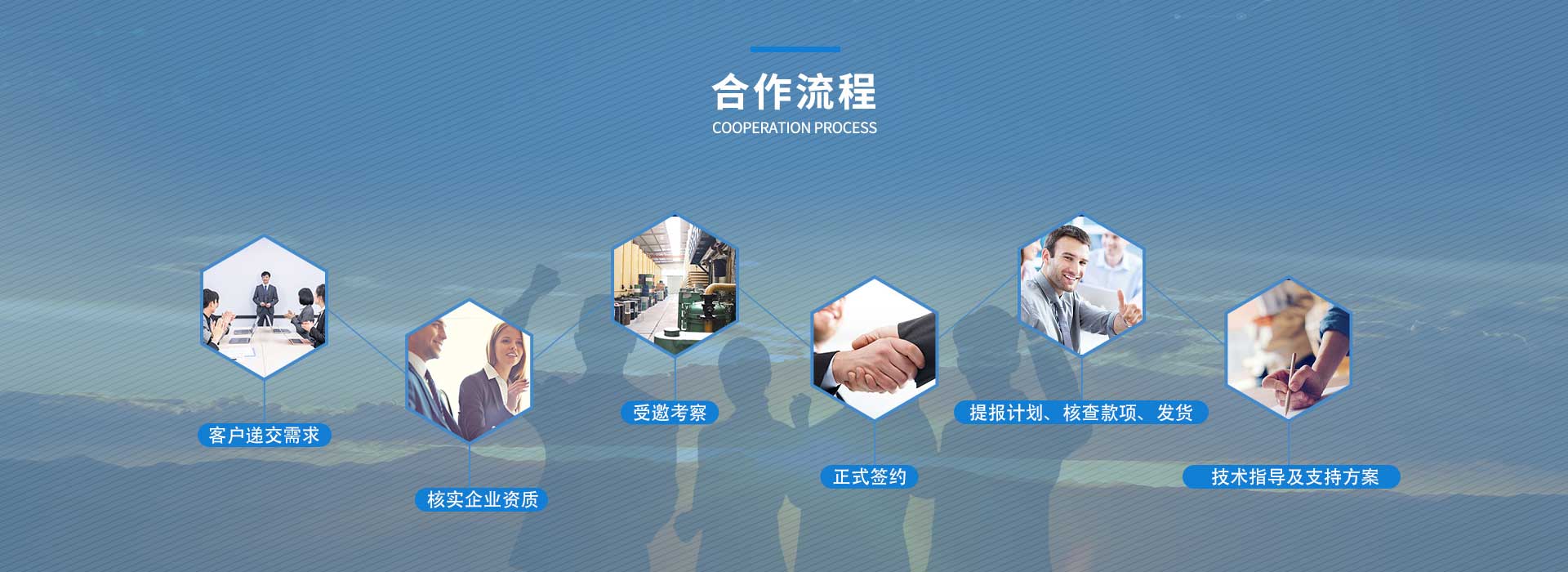 合作流程
COOPERATION PROCESS

客户递交需求

核实企业资质

受邀考察

正式签约

提报计划、核查款项、发货

技术指导及支持方案